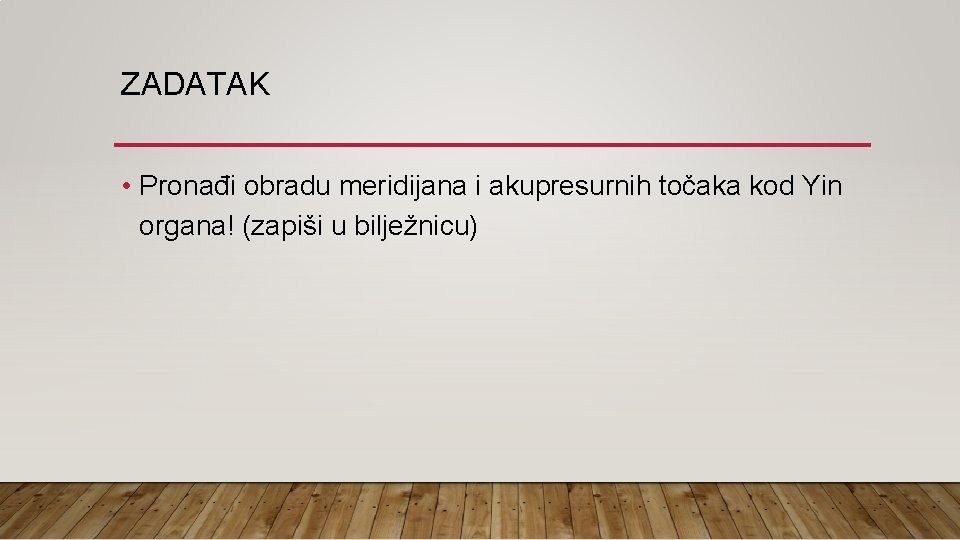 ZADATAK

• Pronađi obradu meridijana i akupresurnih točaka kod Yin organa! (zapiši u bilježnicu)